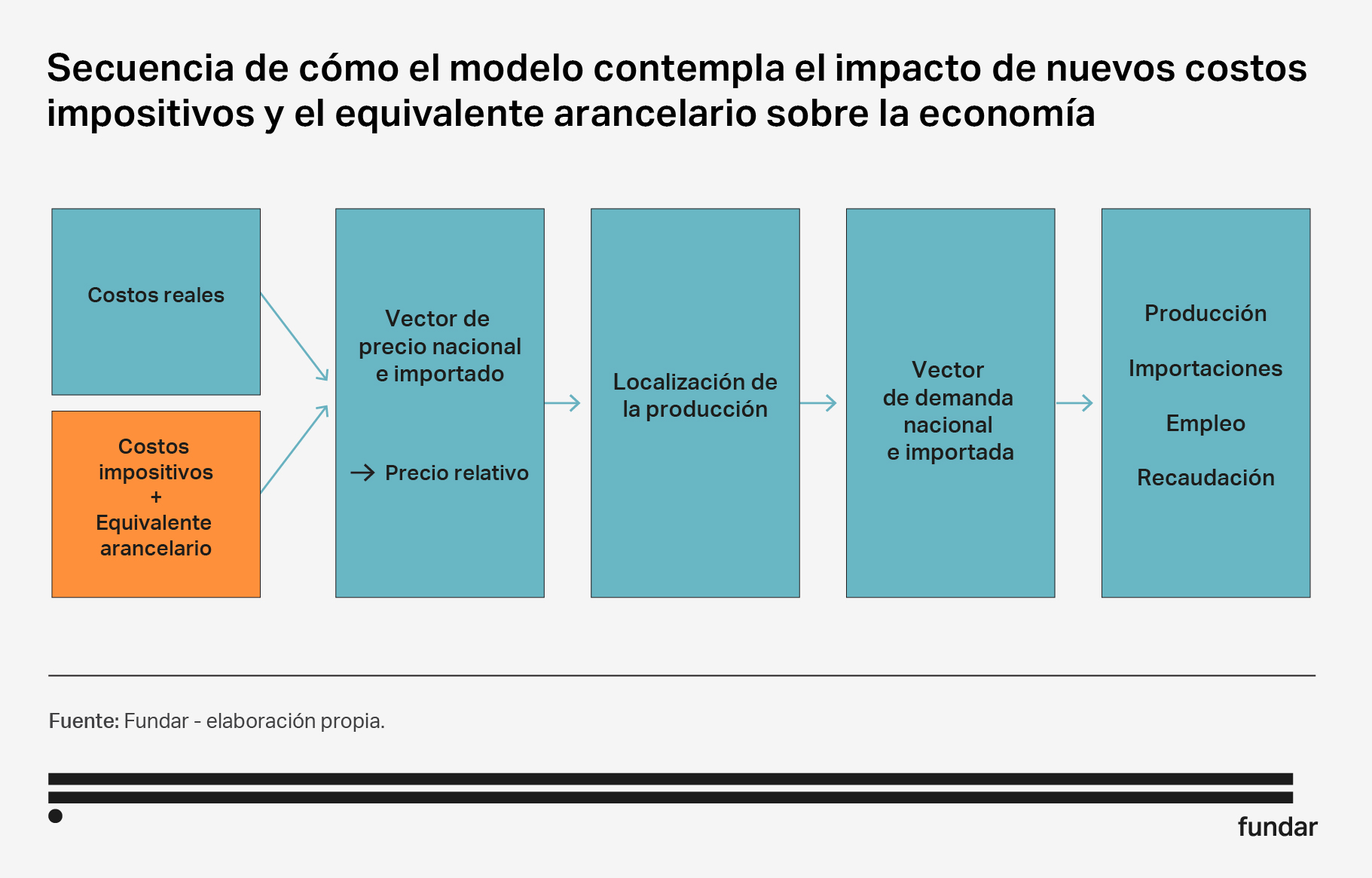 Secuencia de cómo el modelo contempla el impacto de nuevos costos impositivos y el equivalente arancelario sobre la economía

Costos reales

Costos impositivos + Equivalente arancelario

Vector de precio nacional e importado

→ Precio relativo

Localización de la producción

Vector de demanda nacional e importada

Producción

Importaciones

Empleo

Recaudación

Fuente: Fundar - elaboración propia.

fundar